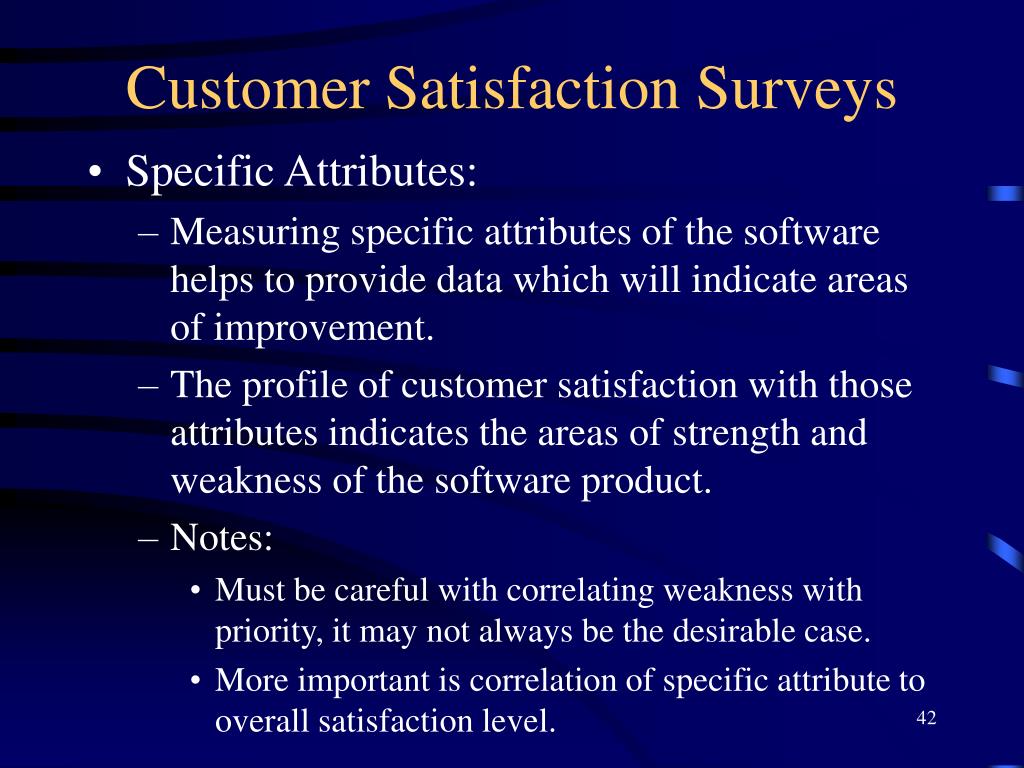 Customer Satisfaction Surveys

• Specific Attributes:

– Measuring specific attributes of the software helps to provide data which will indicate areas of improvement.

– The profile of customer satisfaction with those attributes indicates the areas of strength and weakness of the software product.

– Notes:

• Must be careful with correlating weakness with priority, it may not always be the desirable case.

• More important is correlation of specific attribute to overall satisfaction level.

42